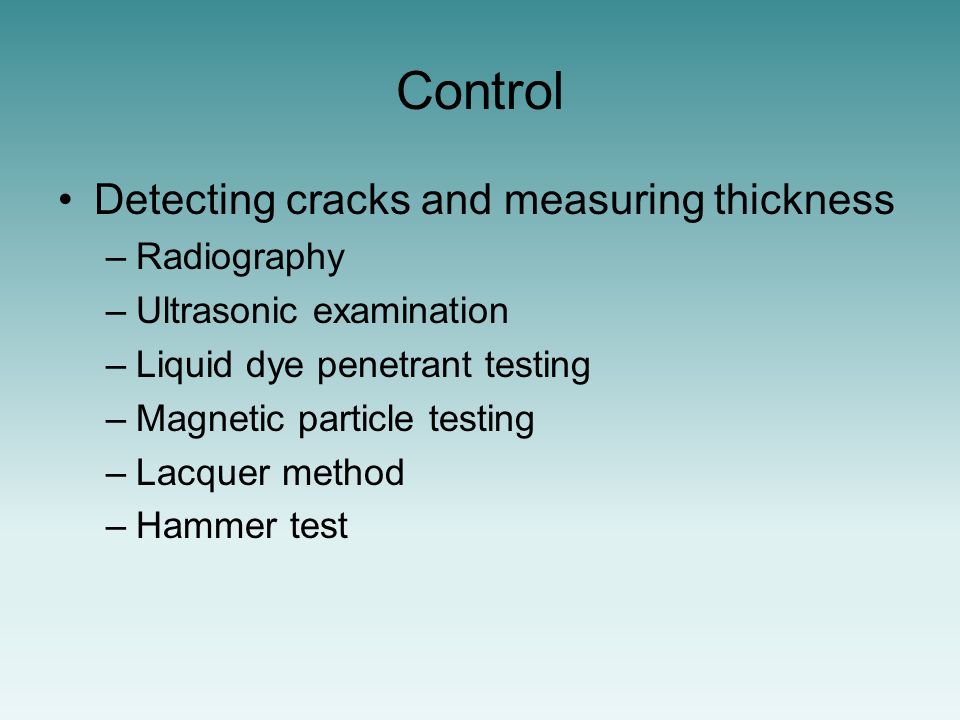 Control

• Detecting cracks and measuring thickness
– Radiography
– Ultrasonic examination
– Liquid dye penetrant testing
– Magnetic particle testing
– Lacquer method
– Hammer test